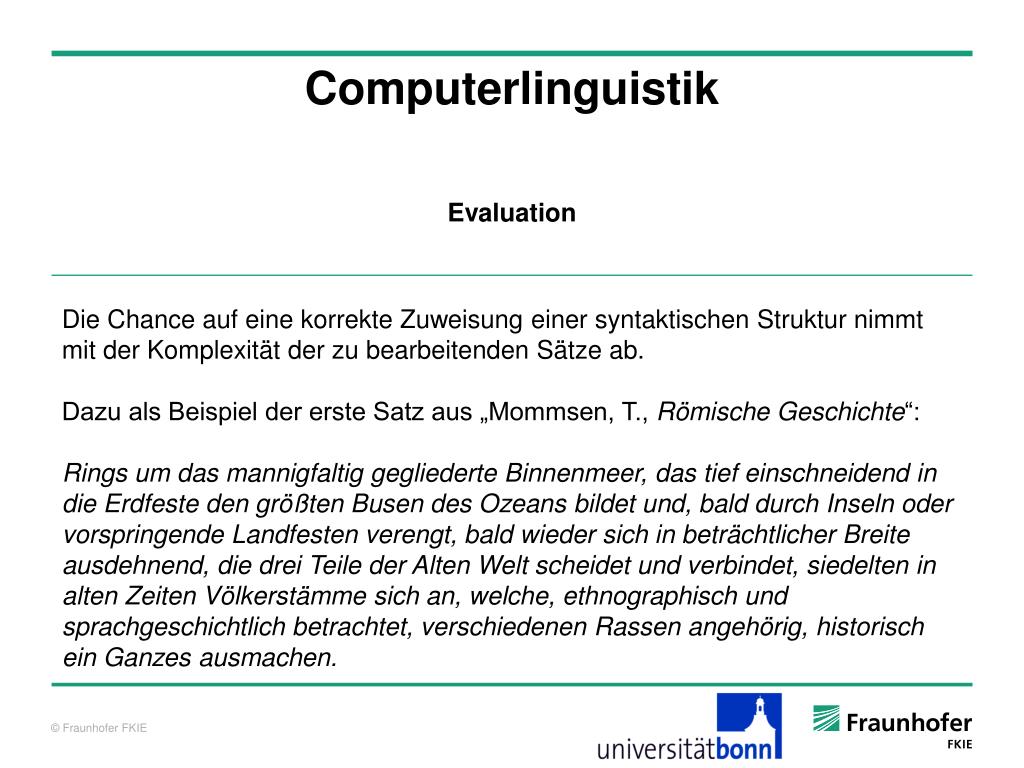 Computerlinguistik

Evaluation

Die Chance auf eine korrekte Zuweisung einer syntaktischen Struktur nimmt mit der Komplexität der zu bearbeitenden Sätze ab.

Dazu als Beispiel der erste Satz aus „Mommsen, T., Römische Geschichte“:

Rings um das mannigfaltig gegliederte Binnenmeer, das tief einschneidend in die Erdfeste den größten Busen des Ozeans bildet und, bald durch Inseln oder vorspringende Landfesten verengt, bald wieder sich in beträchtlicher Breite ausdehnend, die drei Teile der Alten Welt scheidet und verbindet, siedelten in alten Zeiten Völkerstämme sich an, welche, ethnographisch und sprachgeschichtlich betrachtet, verschiedenen Rassen angehörig, historisch ein Ganzes ausmachen.

© Fraunhofer FKIE

universitätbonn

Fraunhofer FKIE